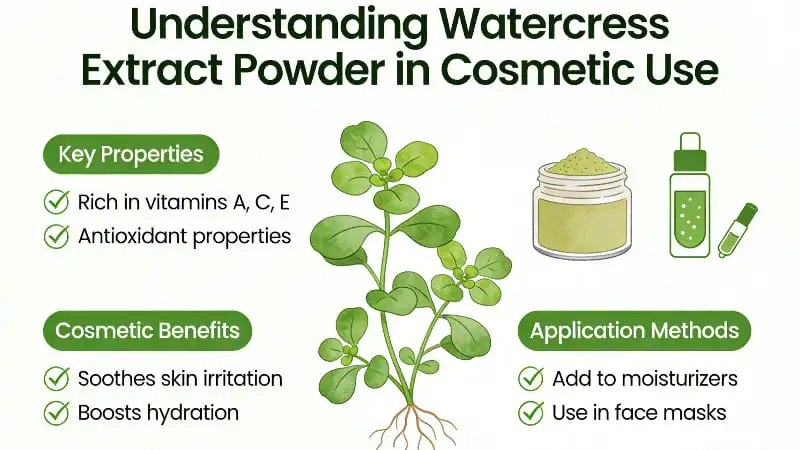 Understanding Watercress Extract Powder in Cosmetic Use

Key Properties

Rich in vitamins A, C, E

Antioxidant properties

Cosmetic Benefits

Soothes skin irritation

Boosts hydration

Application Methods

Add to moisturizers

Use in face masks